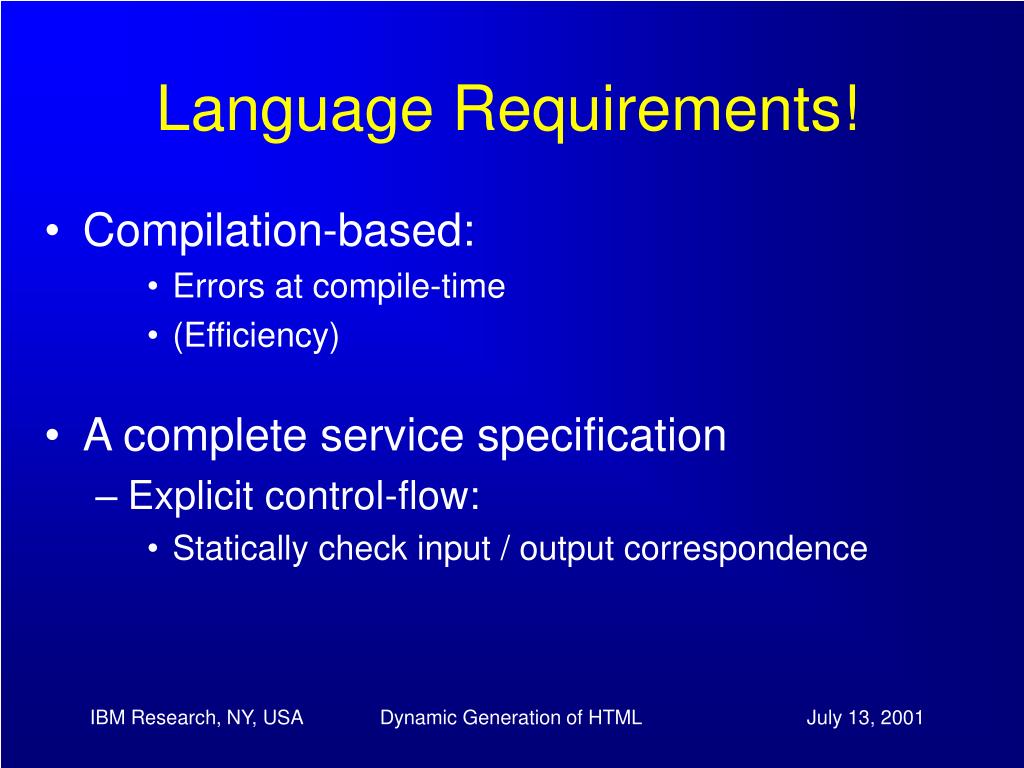 Language Requirements!

• Compilation-based:
  • Errors at compile-time
  • (Efficiency)

• A complete service specification
  – Explicit control-flow:
    • Statically check input / output correspondence

IBM Research, NY, USA   Dynamic Generation of HTML   July 13, 2001